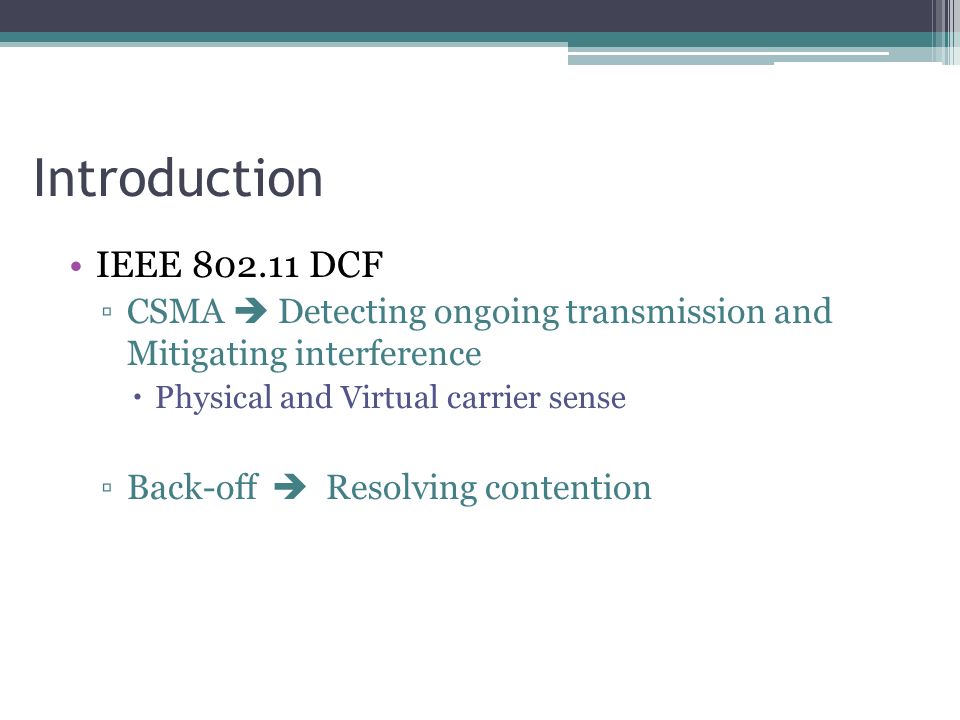 Introduction

• IEEE 802.11 DCF
▫ CSMA ➔ Detecting ongoing transmission and Mitigating interference
• Physical and Virtual carrier sense

▫ Back-off ➔ Resolving contention